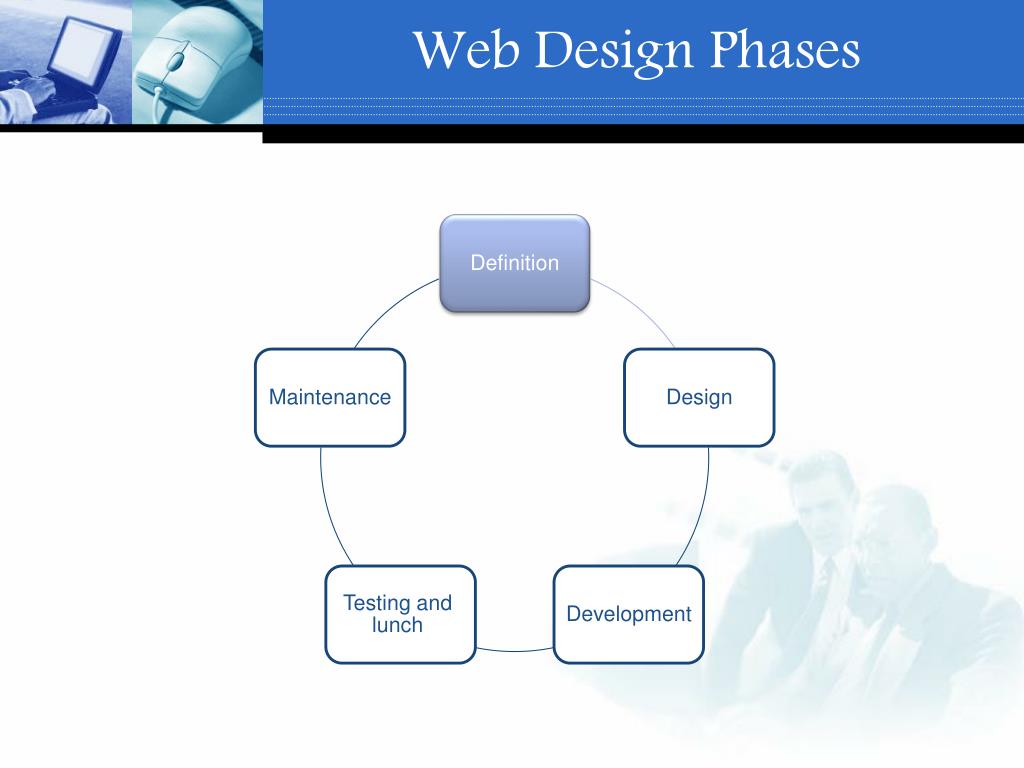 Web Design Phases

Definition

Design

Development

Testing and lunch

Maintenance